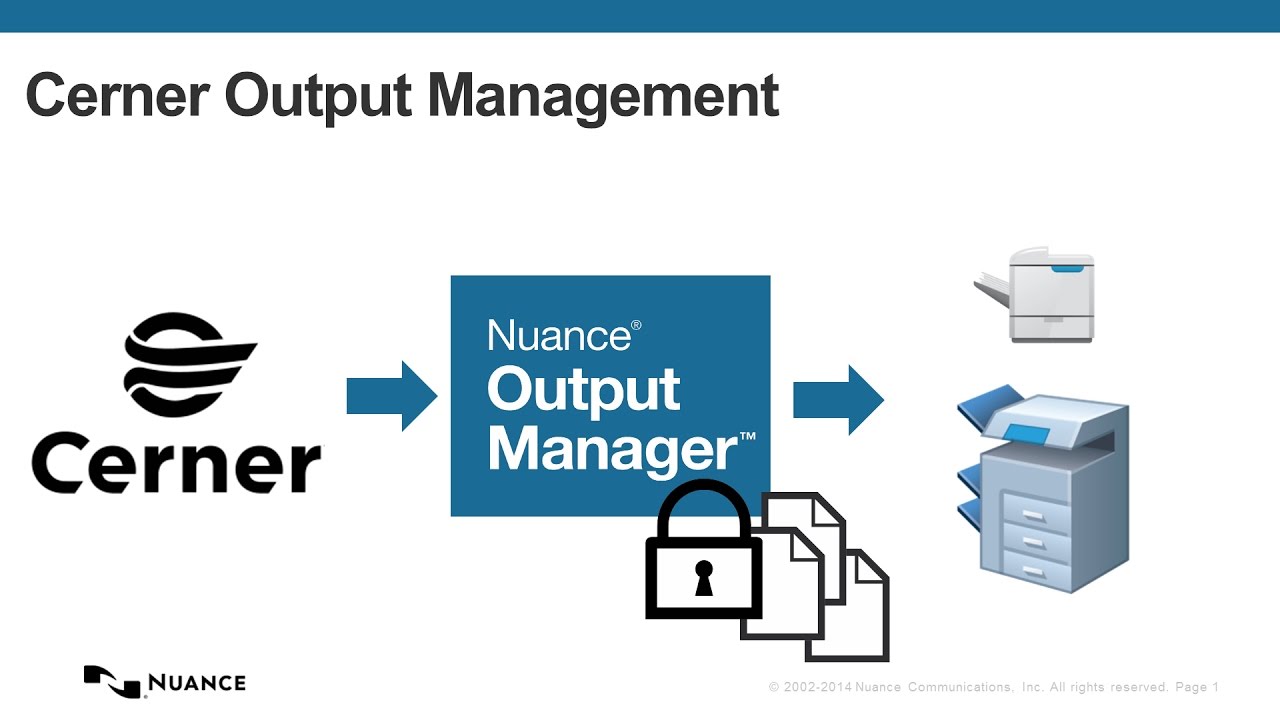 Cerner Output Management

Cerner

Nuance®
Output
Manager™

NUANCE

© 2002-2014 Nuance Communications, Inc. All rights reserved. Page 1